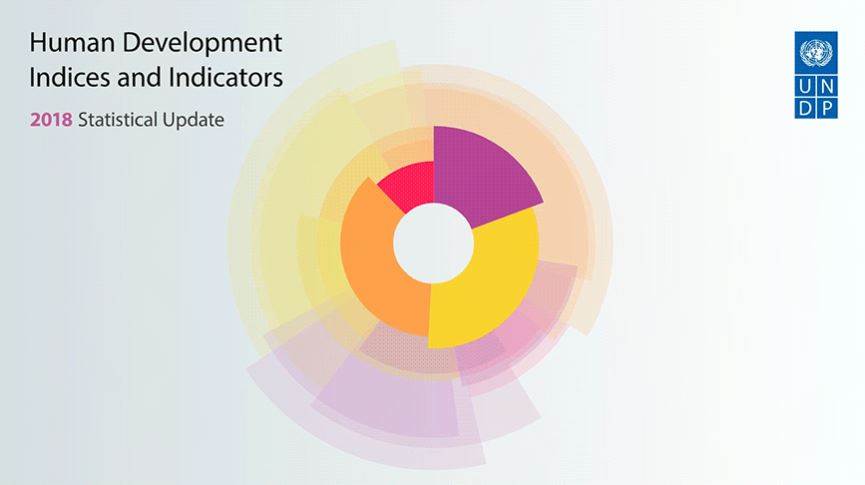 Human Development Indices and Indicators

2018 Statistical Update

U N
D P